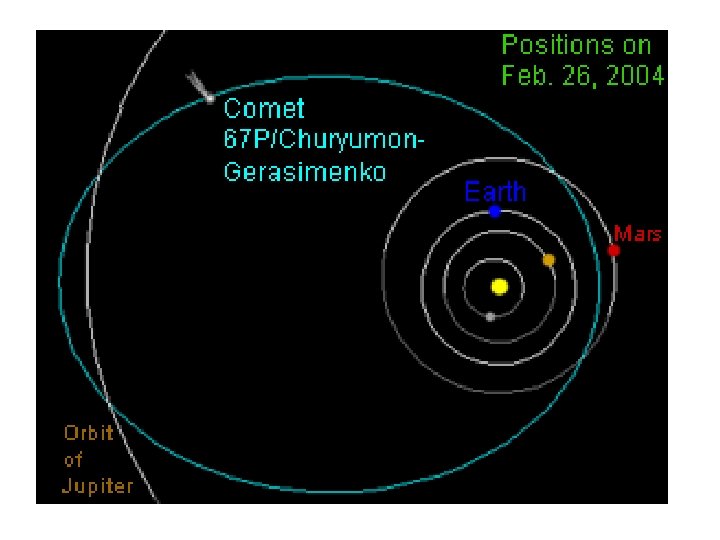 Positions on
Feb. 26, 2004

Comet
67P/Churyumon-Gerasimenko

Earth

Mars

Orbit
of
Jupiter